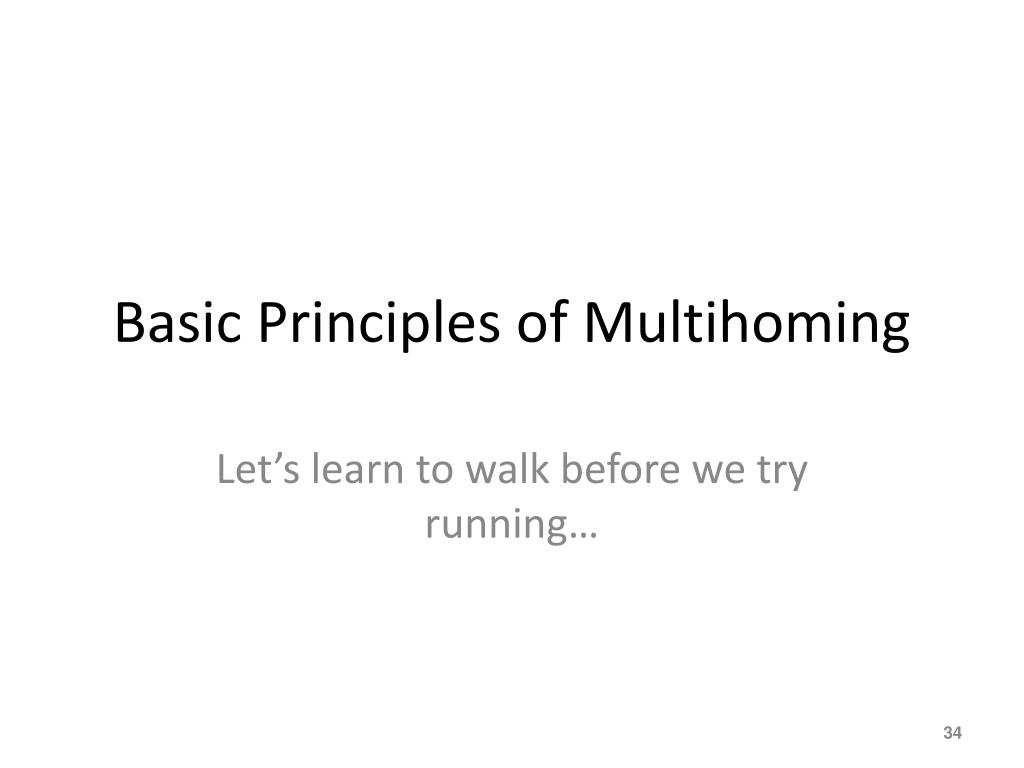 Basic Principles of Multihoming

Let’s learn to walk before we try running…

34